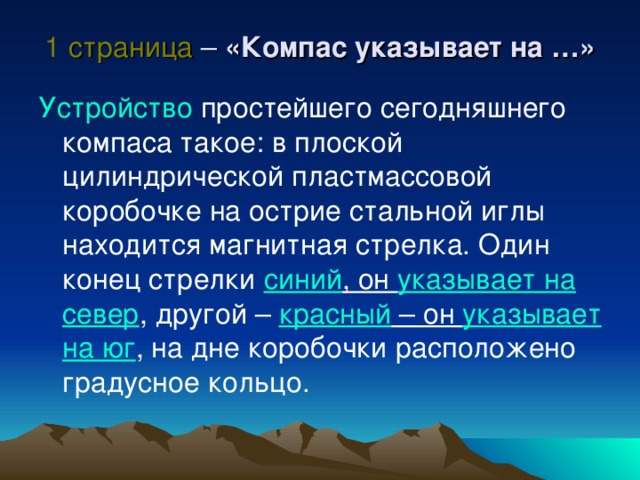 1 страница – «Компас указывает на …»

Устройство простейшего сегодняшнего компаса такое: в плоской цилиндрической пластмассовой коробочке на острие стальной иглы находится магнитная стрелка. Один конец стрелки синий, он указывает на север, другой – красный – он указывает на юг, на дне коробочки расположено градусное кольцо.